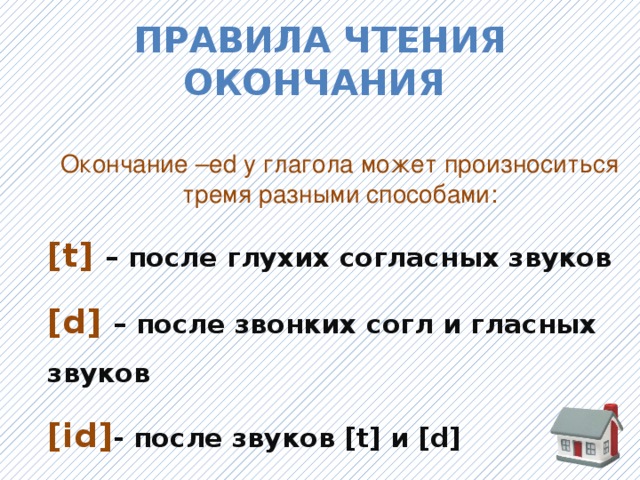 ПРАВИЛА ЧТЕНИЯ ОКОНЧАНИЯ

Окончание –ed у глагола может произноситься тремя разными способами:

[t] – после глухих согласных звуков

[d] – после звонких согл и гласных звуков

[id]- после звуков [t] и [d]